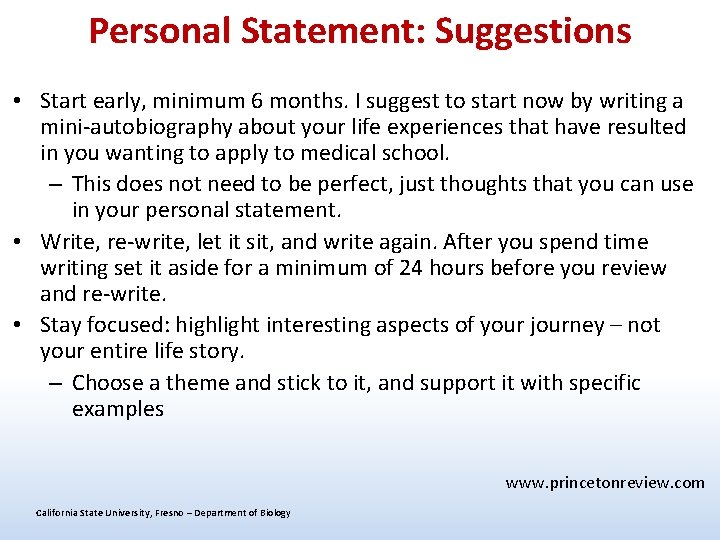 Personal Statement: Suggestions

• Start early, minimum 6 months. I suggest to start now by writing a mini-autobiography about your life experiences that have resulted in you wanting to apply to medical school.
– This does not need to be perfect, just thoughts that you can use in your personal statement.
• Write, re-write, let it sit, and write again. After you spend time writing set it aside for a minimum of 24 hours before you review and re-write.
• Stay focused: highlight interesting aspects of your journey – not your entire life story.
– Choose a theme and stick to it, and support it with specific examples

www.princetonreview.com

California State University, Fresno – Department of Biology